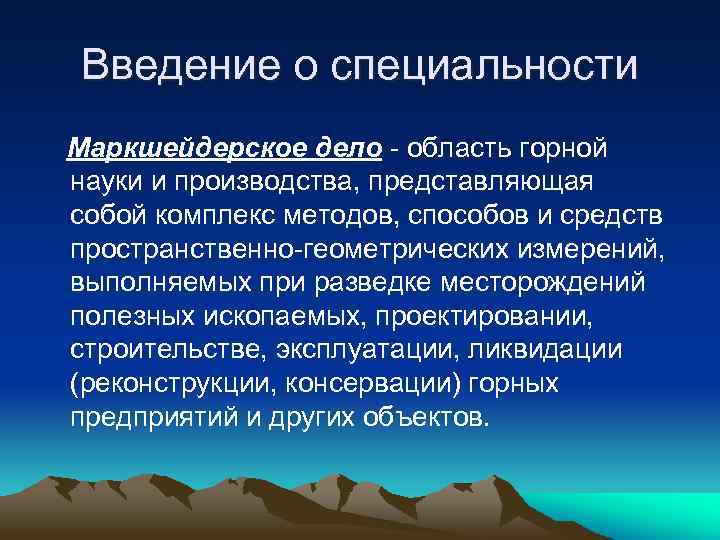 Введение о специальности

Маркшейдерское дело - область горной науки и производства, представляющая собой комплекс методов, способов и средств пространственно-геометрических измерений, выполняемых при разведке месторождений полезных ископаемых, проектировании, строительстве, эксплуатации, ликвидации (реконструкции, консервации) горных предприятий и других объектов.